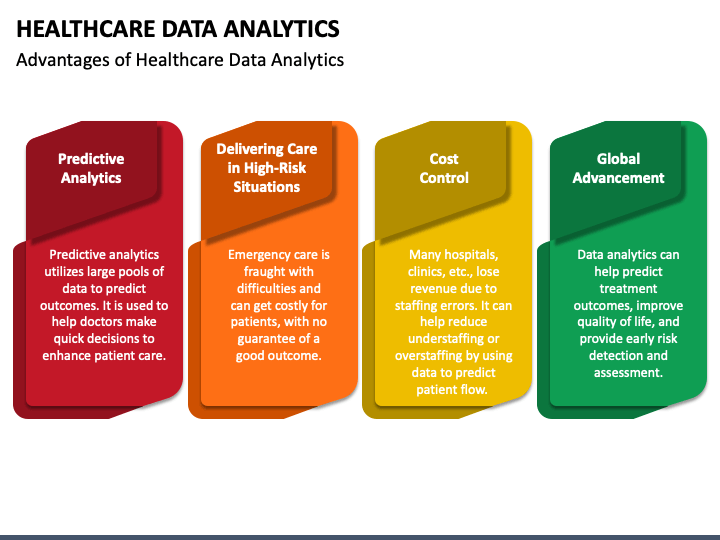 HEALTHCARE DATA ANALYTICS

Advantages of Healthcare Data Analytics

Predictive Analytics

Predictive analytics utilizes large pools of data to predict outcomes. It is used to help doctors make quick decisions to enhance patient care.

Delivering Care in High-Risk Situations

Emergency care is fraught with difficulties and can get costly for patients, with no guarantee of a good outcome.

Cost Control

Many hospitals, clinics, etc., lose revenue due to staffing errors. It can help reduce understaffing or overstaffing by using data to predict patient flow.

Global Advancement

Data analytics can help predict treatment outcomes, improve quality of life, and provide early risk detection and assessment.